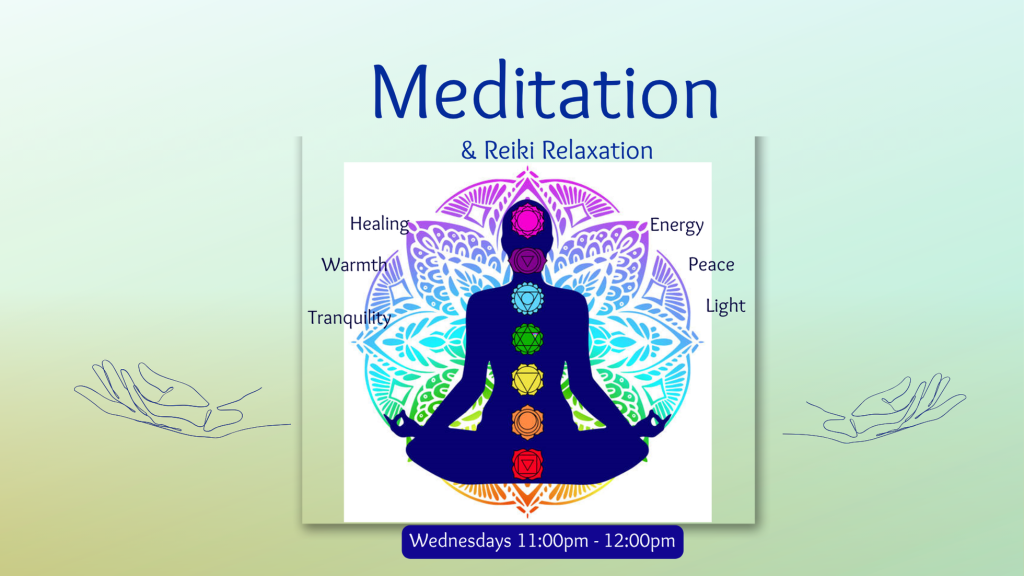 Meditation

& Reiki Relaxation

Healing

Warmth

Tranquility

Energy

Peace

Light

Wednesdays 11:00pm - 12:00pm